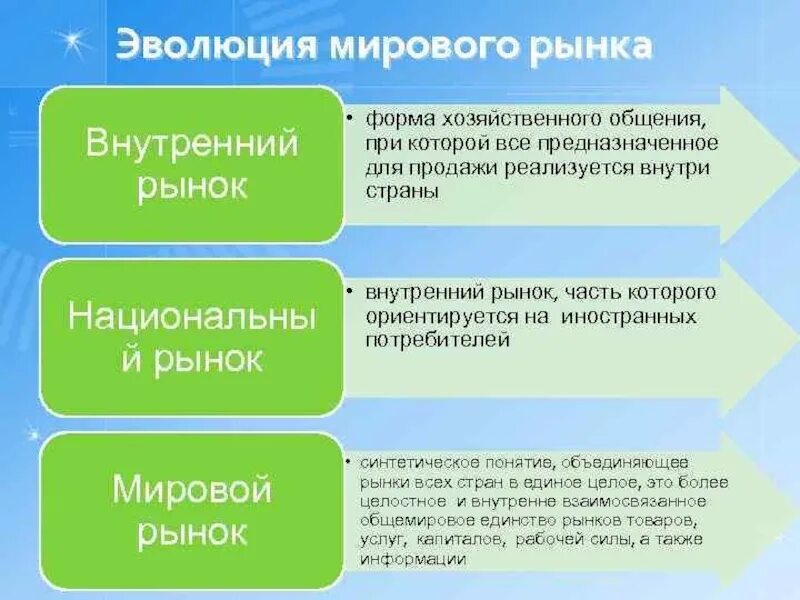 Эволюция мирового рынка

Внутренний рынок

• форма хозяйственного общения, при которой все предназначенное для продажи реализуется внутри страны

Национальный рынок

• внутренний рынок, часть которого ориентируется на иностранных потребителей

Мировой рынок

• синтетическое понятие, объединяющее рынки всех стран в единое целое, это более целостное и внутренне взаимосвязанное общемировое единство рынков товаров, услуг, капиталов, рабочей силы, а также информации